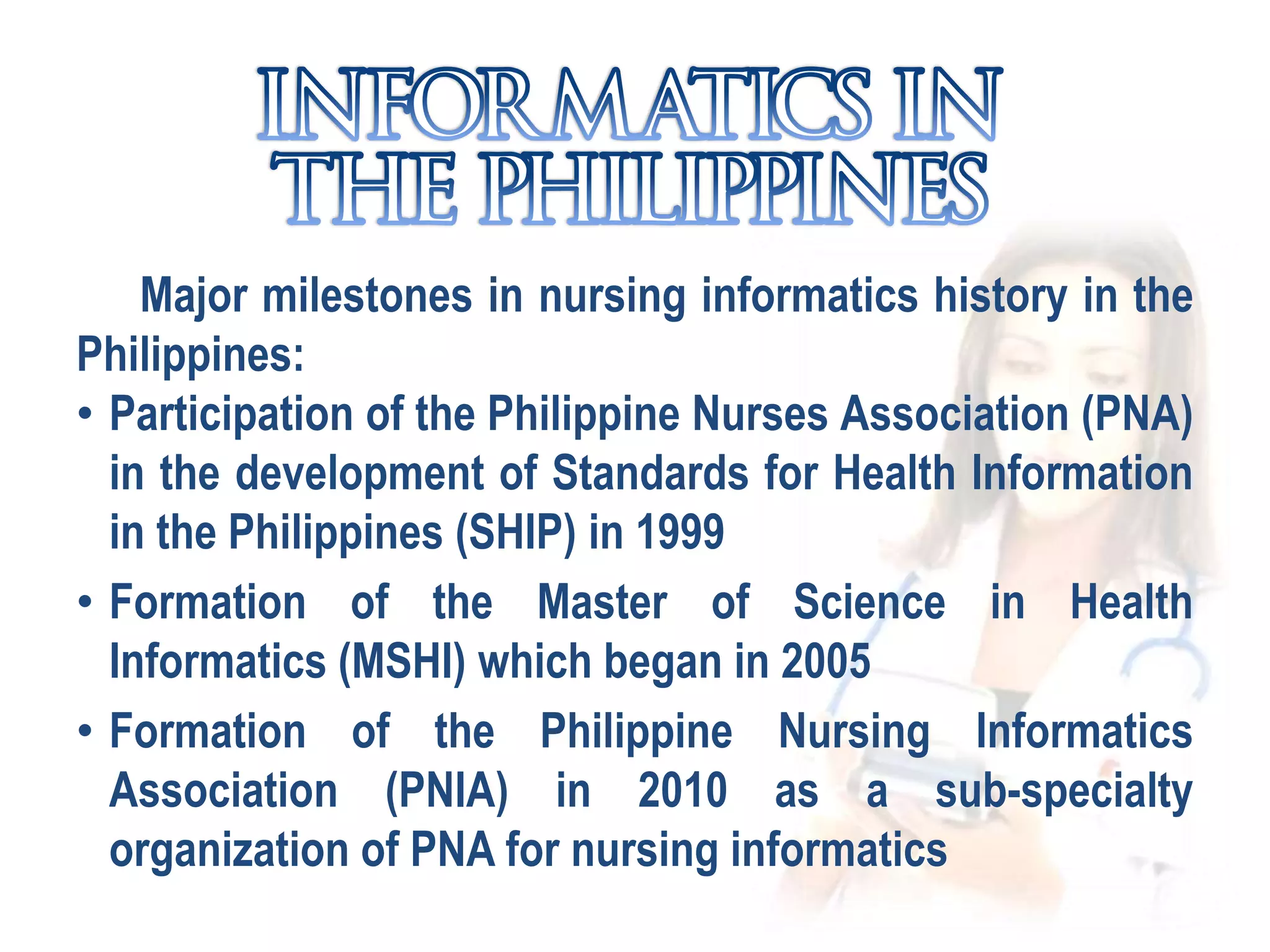 INFORMATICS IN THE PHILIPPINES

Major milestones in nursing informatics history in the Philippines:

• Participation of the Philippine Nurses Association (PNA) in the development of Standards for Health Information in the Philippines (SHIP) in 1999

• Formation of the Master of Science in Health Informatics (MSHI) which began in 2005

• Formation of the Philippine Nursing Informatics Association (PNIA) in 2010 as a sub-specialty organization of PNA for nursing informatics